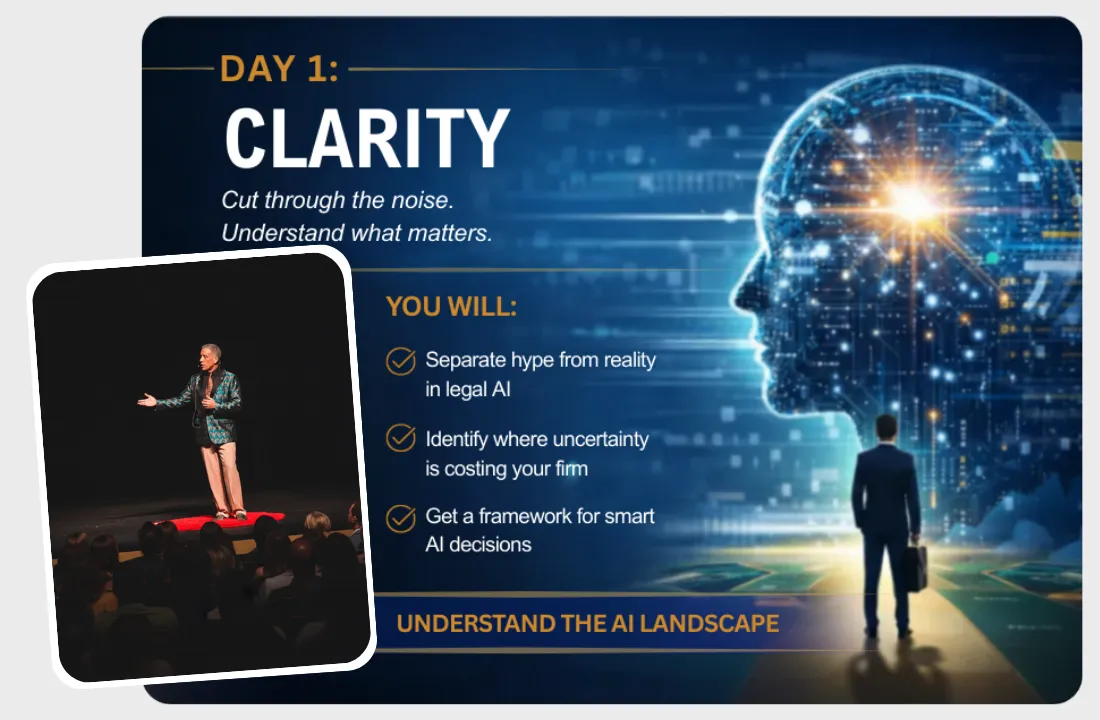 DAY 1:

CLARITY

Cut through the noise.
Understand what matters.

YOU WILL:

Separate hype from reality in legal AI

Identify where uncertainty is costing your firm

Get a framework for smart AI decisions

UNDERSTAND THE AI LANDSCAPE